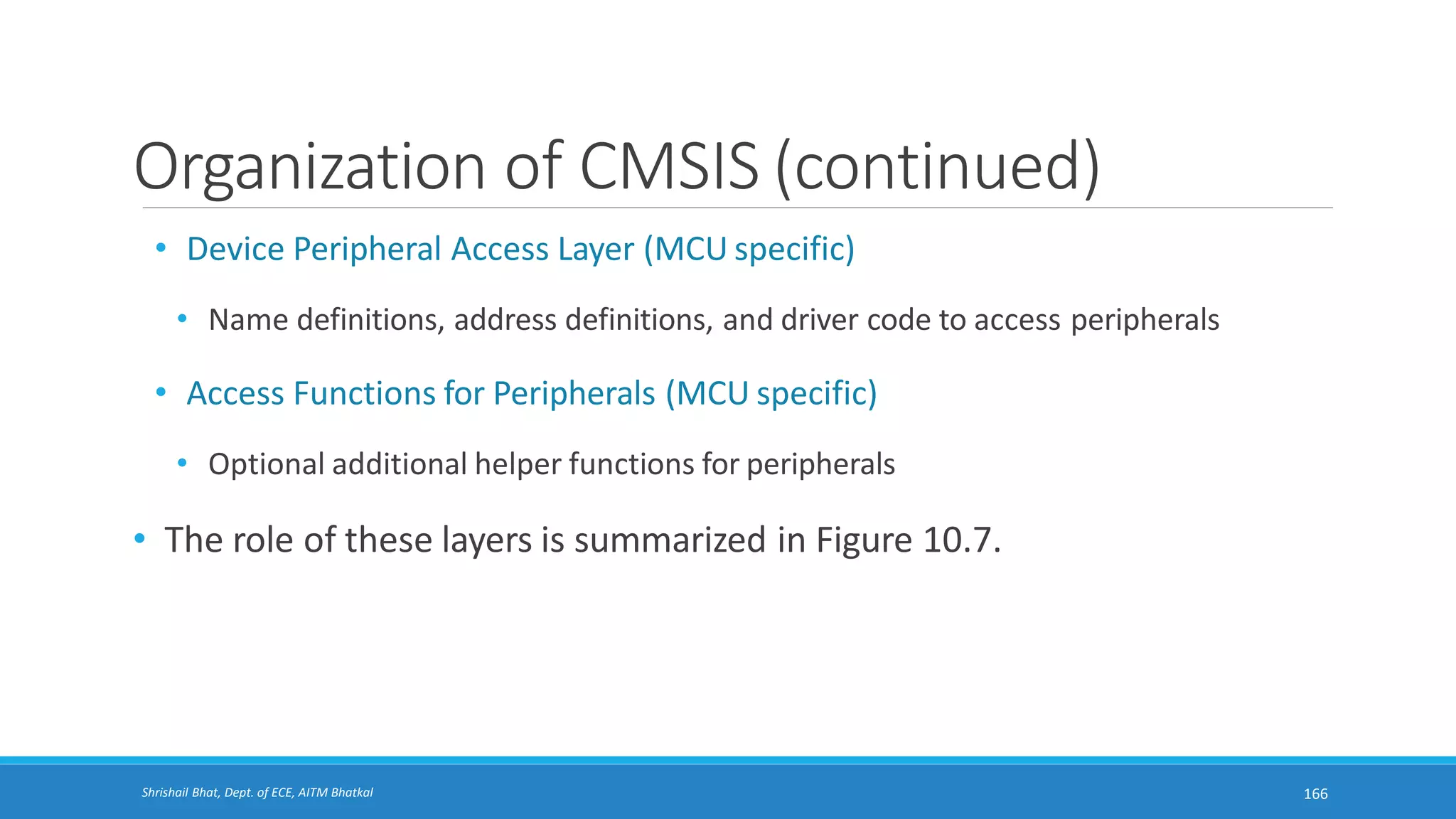 Organization of CMSIS (continued)

• Device Peripheral Access Layer (MCU specific)

• Name definitions, address definitions, and driver code to access peripherals

• Access Functions for Peripherals (MCU specific)

• Optional additional helper functions for peripherals

• The role of these layers is summarized in Figure 10.7.

Shrishail Bhat, Dept. of ECE, AITM Bhatkal

166